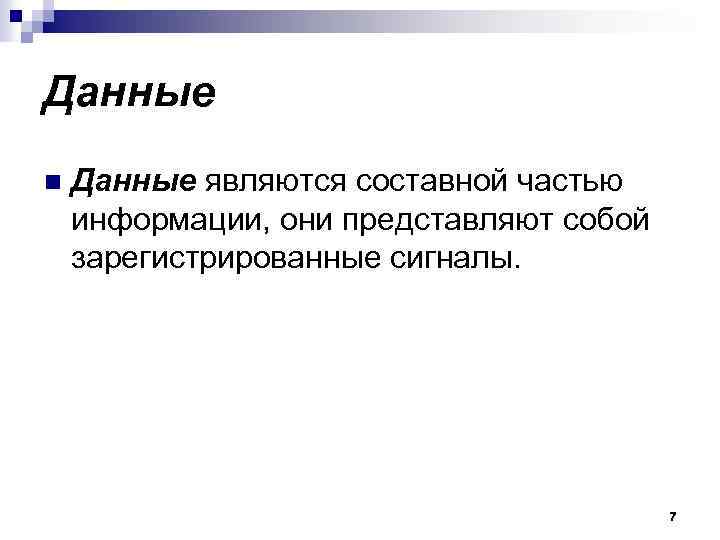 Данные

Данные являются составной частью информации, они представляют собой зарегистрированные сигналы.

7